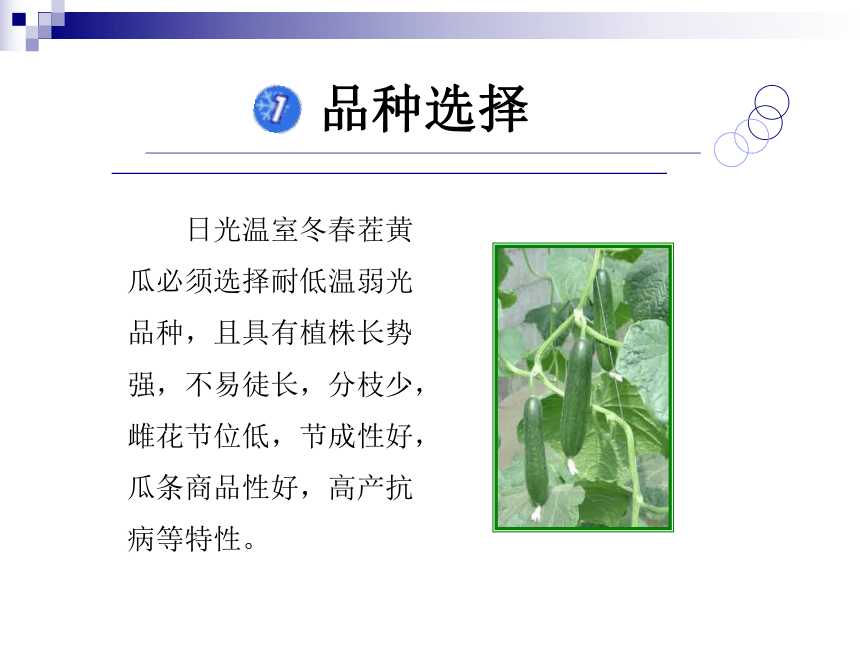 1 品种选择

日光温室冬春茬黄瓜必须选择耐低温弱光品种，且具有植株长势强，不易徒长，分枝少，雌花节位低，节成性好，瓜条商品性好，高产抗病等特性。